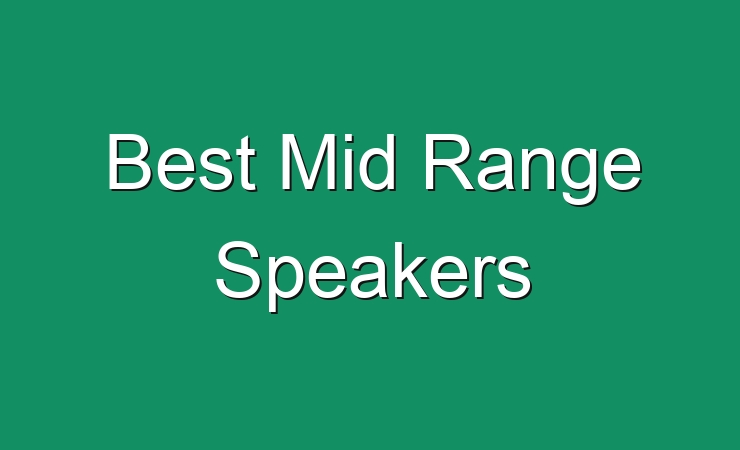 Best Mid Range Speakers